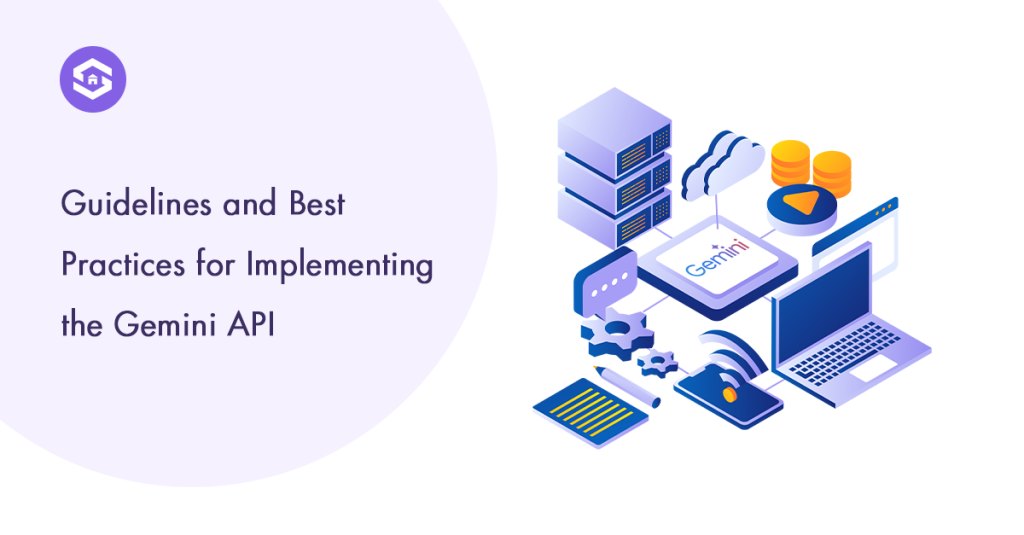 Guidelines and Best Practices for Implementing the Gemini API

Gemini